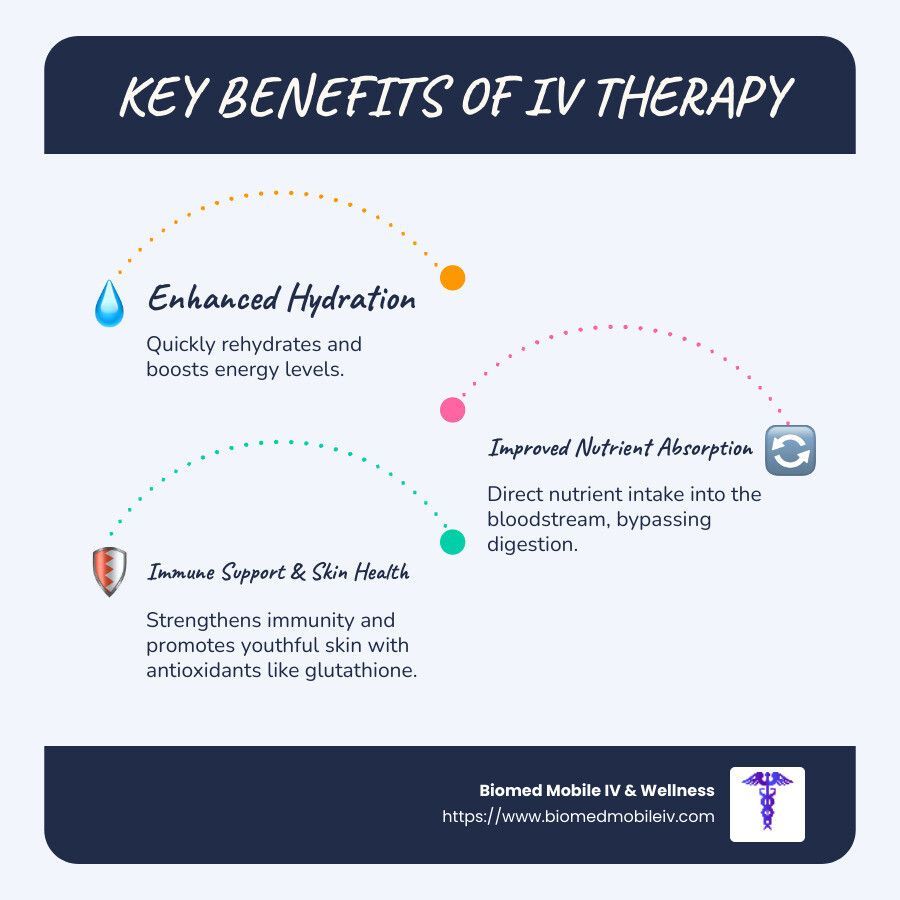 KEY BENEFITS OF IV THERAPY

Enhanced Hydration

Quickly rehydrates and boosts energy levels.

Improved Nutrient Absorption

Direct nutrient intake into the bloodstream, bypassing digestion.

Immune Support & Skin Health

Strengthens immunity and promotes youthful skin with antioxidants like glutathione.

Biomed Mobile IV & Wellness
https://www.biomedmobileiv.com